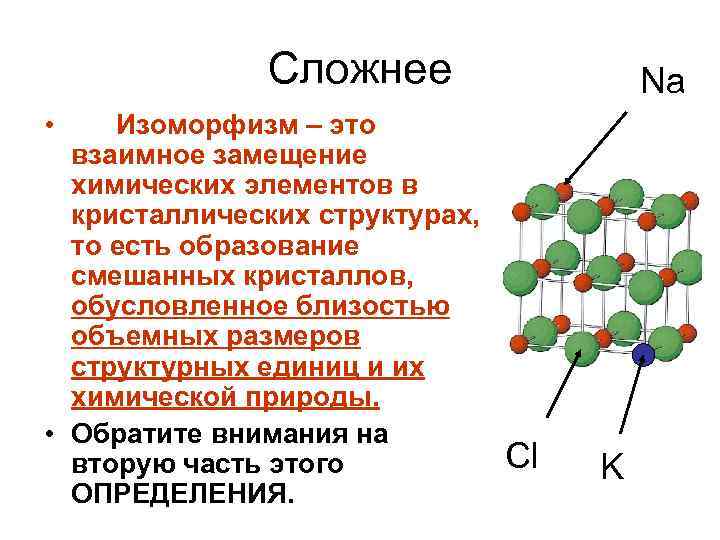 Сложнее

• Изоморфизм – это взаимное замещение химических элементов в кристаллических структурах, то есть образование смешанных кристаллов, обусловленное близостью объемных размеров структурных единиц и их химической природы.

• Обратите внимания на вторую часть этого ОПРЕДЕЛЕНИЯ.

Na

Cl

K